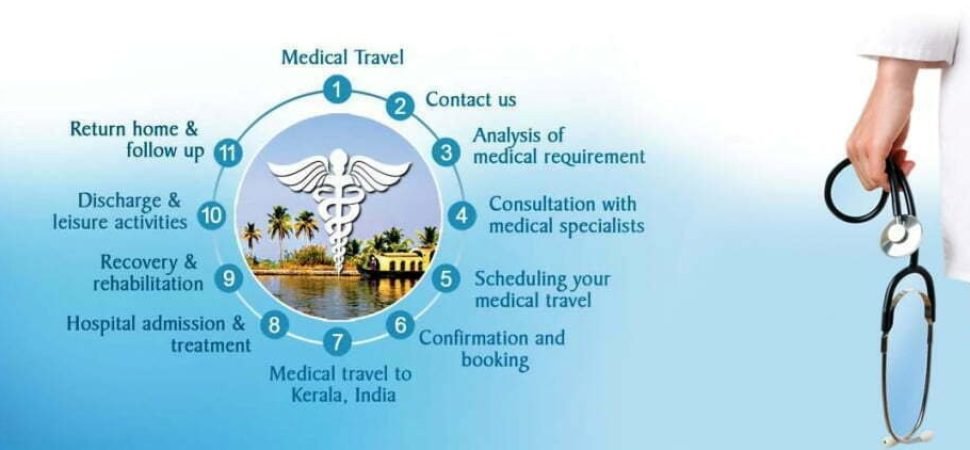 Medical Travel
1
2 Contact us
3 Analysis of medical requirement
4 Consultation with medical specialists
5 Scheduling your medical travel
6 Confirmation and booking
7 Medical travel to Kerala, India
8 Hospital admission & treatment
9 Recovery & rehabilitation
10 Discharge & leisure activities
11 Return home & follow up